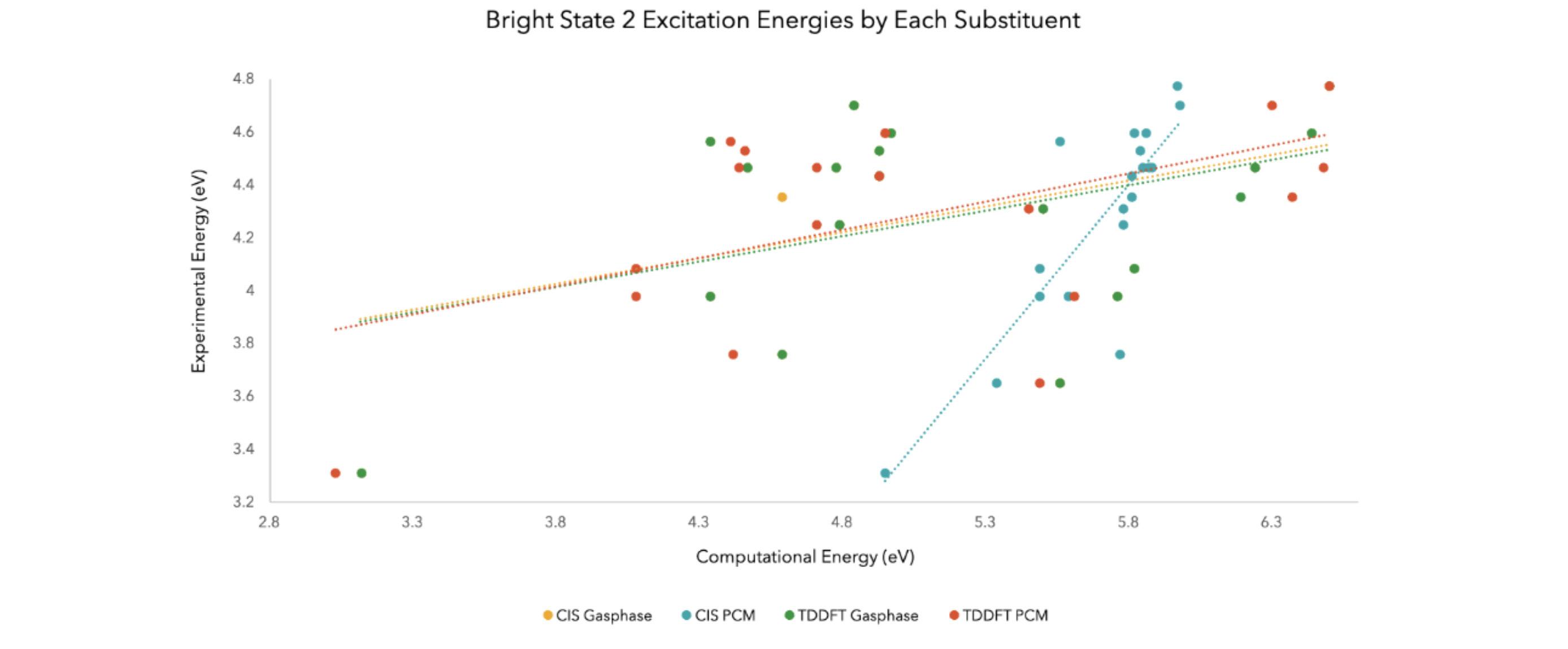 Bright State 2 Excitation Energies by Each Substituent

Experimental Energy (eV)

4.8
4.6
4.4
4.2
4
3.8
3.6
3.4
3.2

2.8
3.3
3.8
4.3
4.8
5.3
5.8
6.3

Computational Energy (eV)

CIS Gasphase
CIS PCM
TDDFT Gasphase
TDDFT PCM